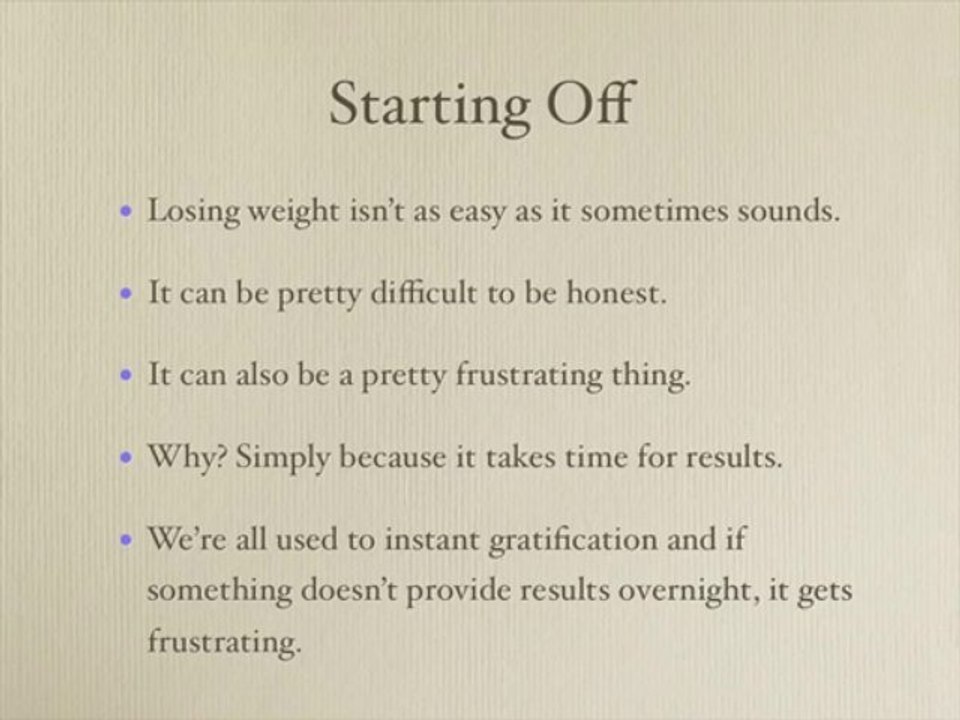 Starting Off

• Losing weight isn't as easy as it sometimes sounds.

• It can be pretty difficult to be honest.

• It can also be a pretty frustrating thing.

• Why? Simply because it takes time for results.

• We're all used to instant gratification and if something doesn't provide results overnight, it gets frustrating.